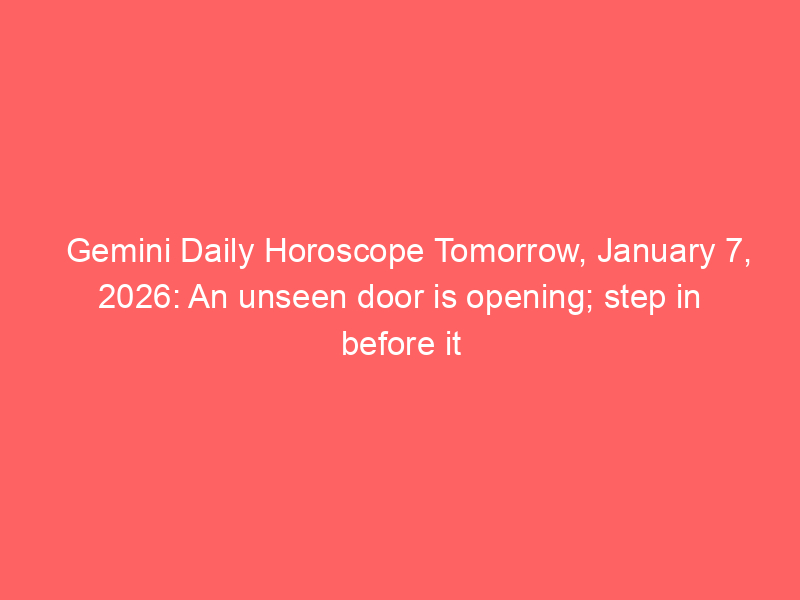 Gemini Daily Horoscope Tomorrow, January 7, 2026: An unseen door is opening; step in before it